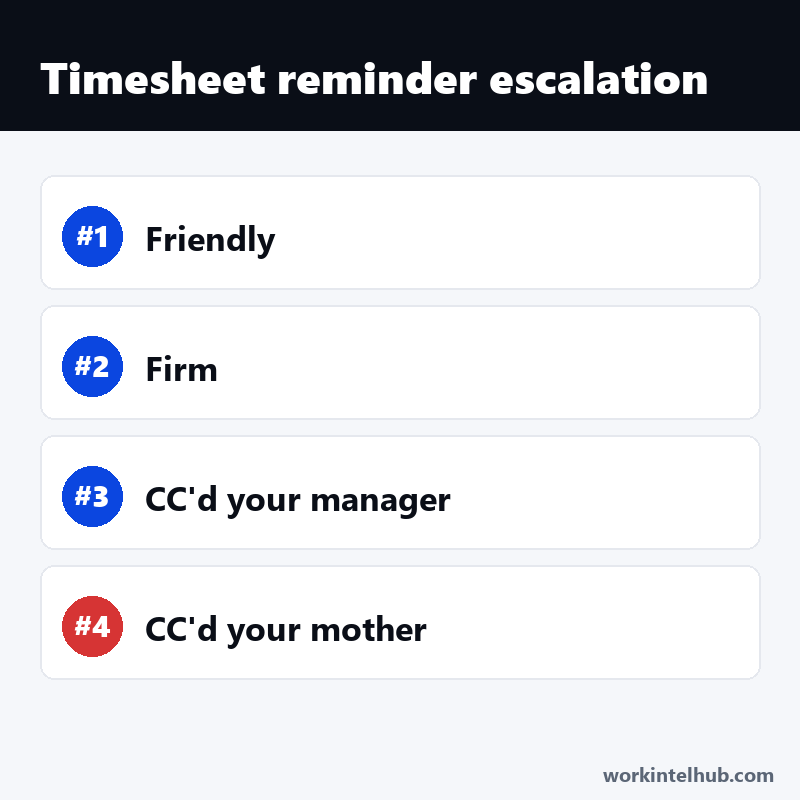 Timesheet reminder escalation

#1 Friendly

#2 Firm

#3 CC'd your manager

#4 CC'd your mother

workintelhub.com